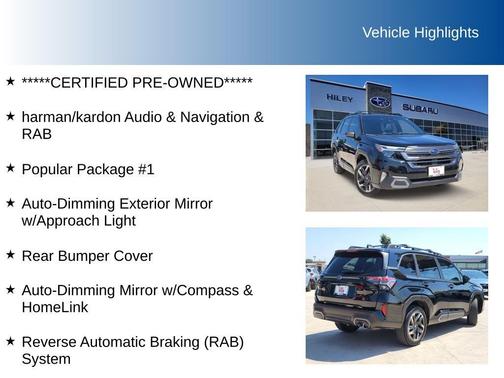 Vehicle Highlights

★ *****CERTIFIED PRE-OWNED*****

★ harman/kardon Audio & Navigation & RAB

★ Popular Package #1

★ Auto-Dimming Exterior Mirror w/Approach Light

★ Rear Bumper Cover

★ Auto-Dimming Mirror w/Compass & HomeLink

★ Reverse Automatic Braking (RAB) System

HILEY SUBARU